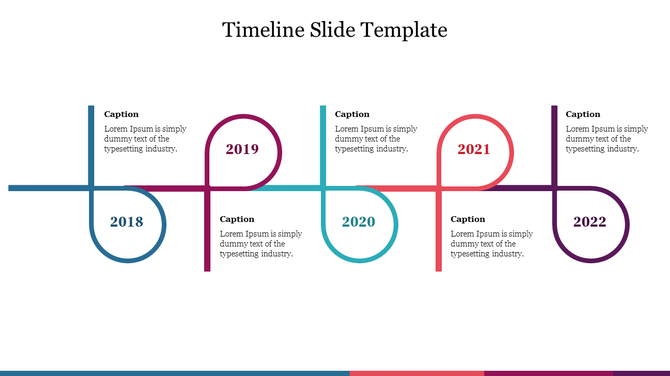 Timeline Slide Template

Caption
Lorem Ipsum is simply dummy text of the typesetting industry.

2018

2019

Caption
Lorem Ipsum is simply dummy text of the typesetting industry.

Caption
Lorem Ipsum is simply dummy text of the typesetting industry.

2020

2021

Caption
Lorem Ipsum is simply dummy text of the typesetting industry.

Caption
Lorem Ipsum is simply dummy text of the typesetting industry.

2022